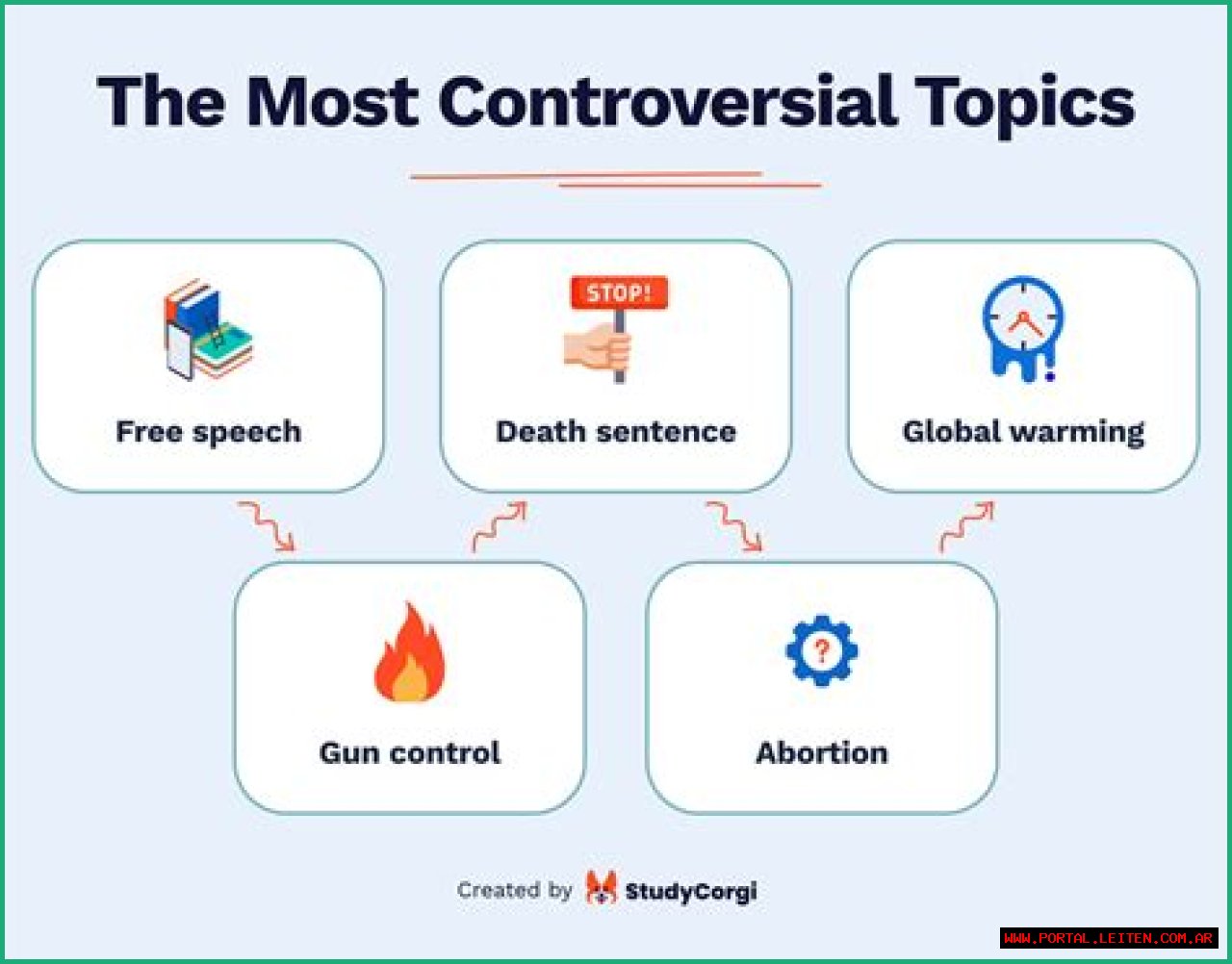 The Most Controversial Topics

STOP!

Free speech

Death sentence

Global warming

?

Gun control

Abortion

Created by StudyCorgi

WWW.PORTAL.LEITEN.COM.AR